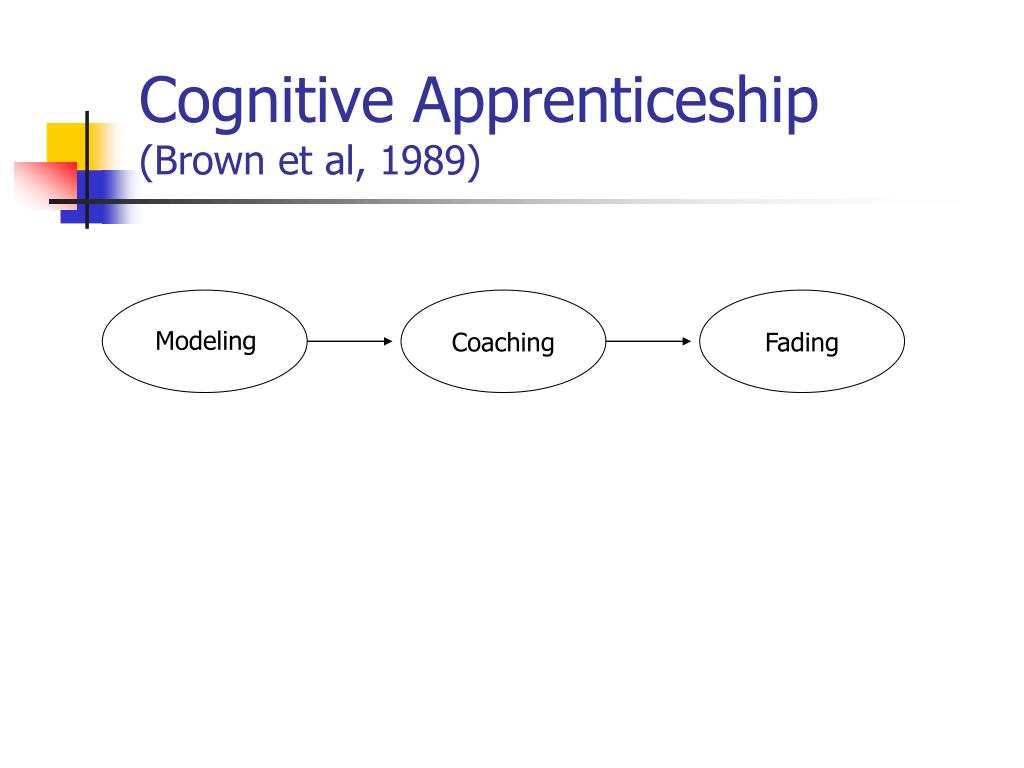 Cognitive Apprenticeship
(Brown et al, 1989)

Modeling

Coaching

Fading